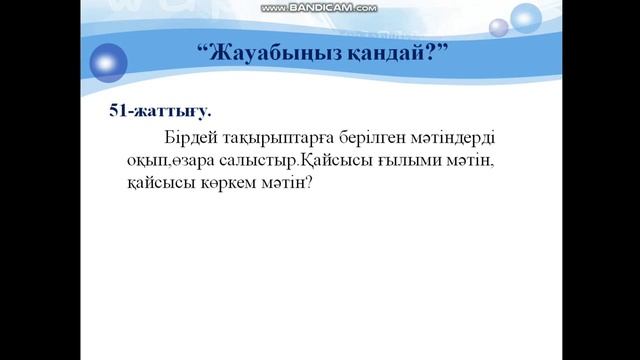 www.BANDICAM.com

“Жауабыңыз қандай?”

51-жаттығу.

Бірдей тақырыптарға берілген мәтіндерді оқып,өзара салыстыр.Қайсысы ғылыми мәтін, қайсысы көркем мәтін?